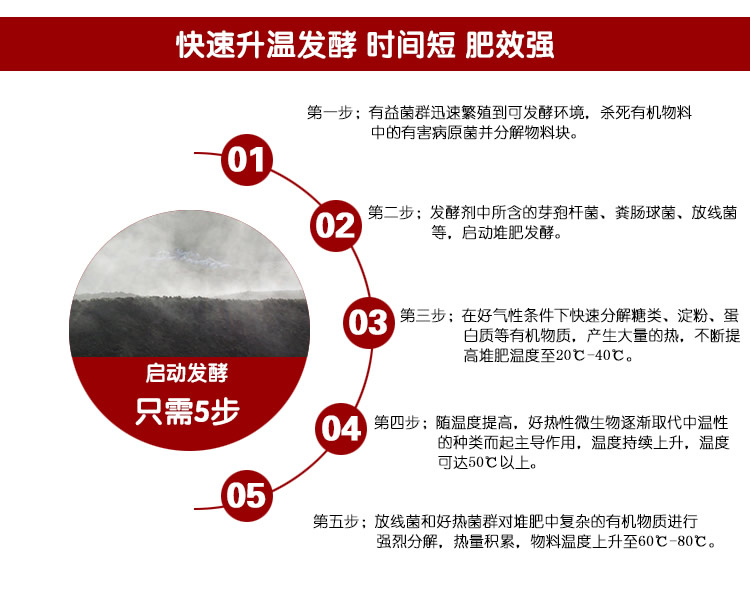 快速升温发酵 时间短 肥效强

启动发酵
只需5步

01
第一步：有益菌群迅速繁殖到可发酵环境，杀死有机物料中的有害病原菌并分解物料块。

02
第二步：发酵剂中所含的芽孢杆菌、粪肠球菌、放线菌等，启动堆肥发酵。

03
第三步：在好气性条件下快速分解糖类、淀粉、蛋白质等有机物质，产生大量的热，不断提高堆肥温度至20℃-40℃。

04
第四步：随温度提高，好热性微生物逐渐取代中温性的种类而起主导作用，温度持续上升，温度可达50℃以上。

05
第五步：放线菌和好热菌群对堆肥中复杂的有机物质进行强烈分解，热量积累，物料温度上升至60℃-80℃。